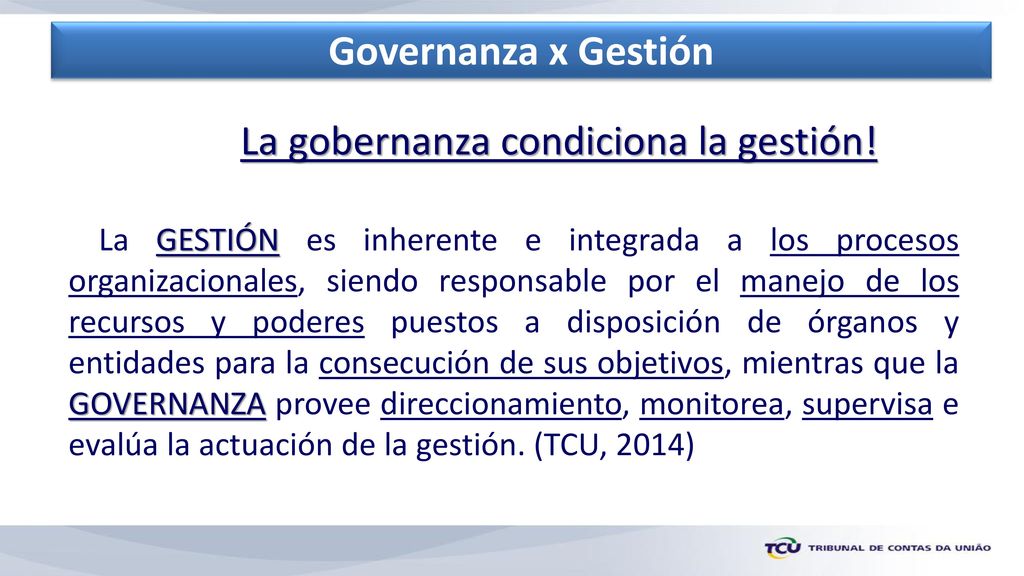 Governanza x Gestión

La gobernanza condiciona la gestión!

La GESTIÓN es inherente e integrada a los procesos organizacionales, siendo responsable por el manejo de los recursos y poderes puestos a disposición de órganos y entidades para la consecución de sus objetivos, mientras que la GOVERNANZA provee direccionamiento, monitorea, supervisa e evalúa la actuación de la gestión. (TCU, 2014)

TCU TRIBUNAL DE CONTAS DA UNIÃO